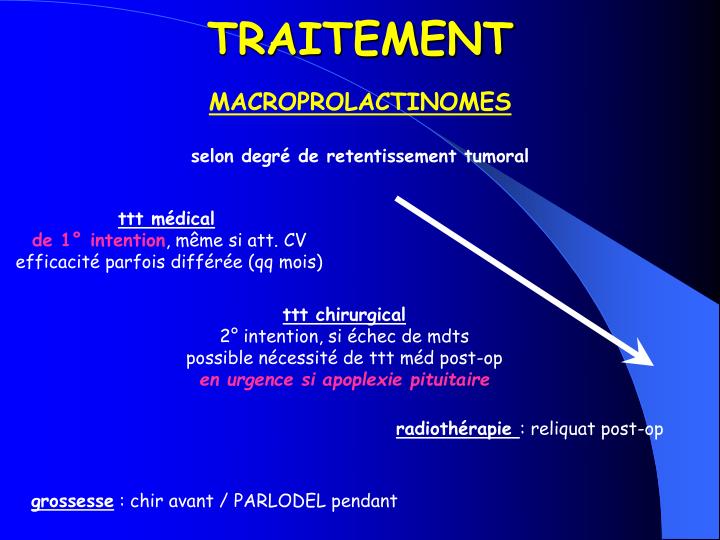 TRAITEMENT

MACROPROLACTINOMES

selon degré de retentissement tumoral

ttt médical
de 1° intention, même si att. CV
efficacité parfois différée (qq mois)

ttt chirurgical
2° intention, si échec de mdts
possible nécessité de ttt méd post-op
en urgence si apoplexie pituitaire

radiothérapie : reliquat post-op

grossesse : chir avant / PARLODEL pendant